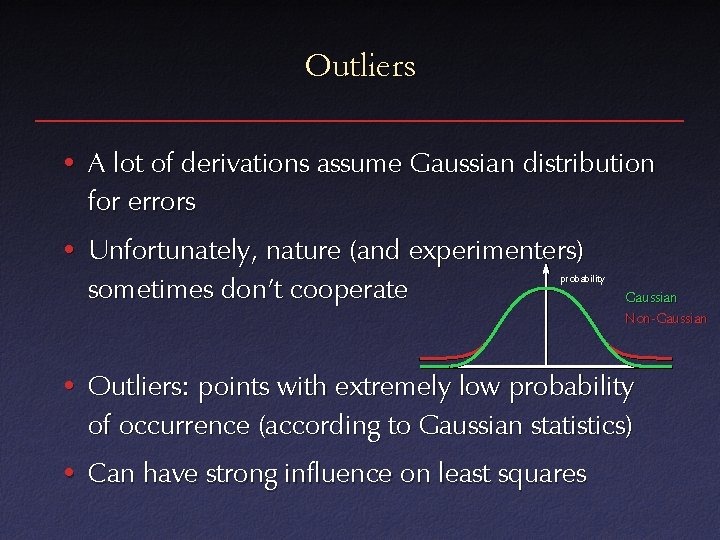 Outliers

• A lot of derivations assume Gaussian distribution for errors

• Unfortunately, nature (and experimenters) sometimes don't cooperate

probability

Gaussian

Non-Gaussian

• Outliers: points with extremely low probability of occurrence (according to Gaussian statistics)

• Can have strong influence on least squares